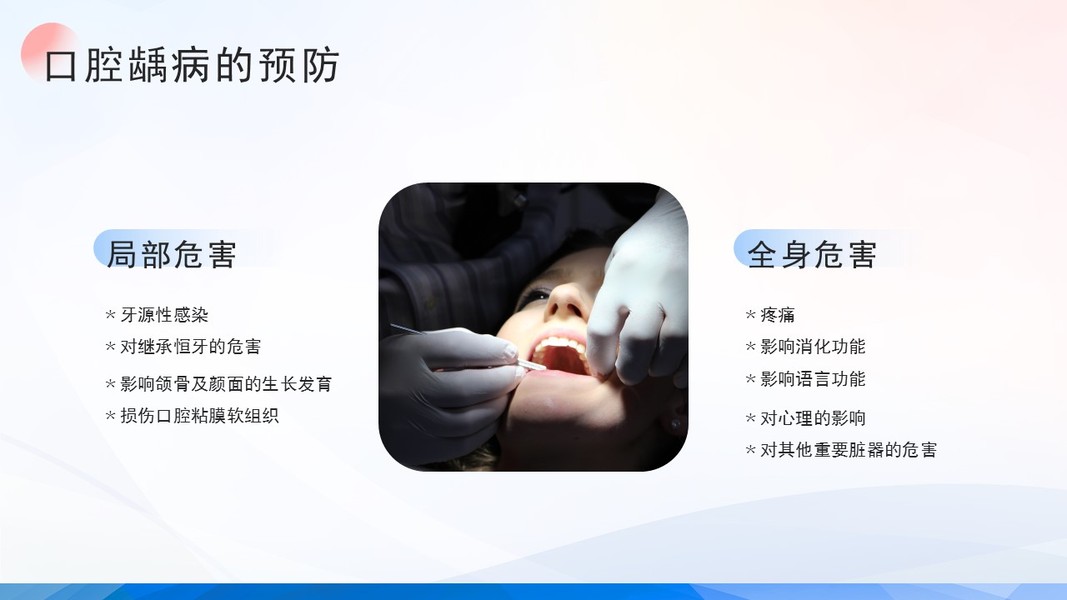 口腔龋病的预防

局部危害

* 牙源性感染
* 对继承恒牙的危害
* 影响颌骨及颜面的生长发育
* 损伤口腔粘膜软组织

全身危害

* 疼痛
* 影响消化功能
* 影响语言功能
* 对心理的影响
* 对其他重要脏器的危害